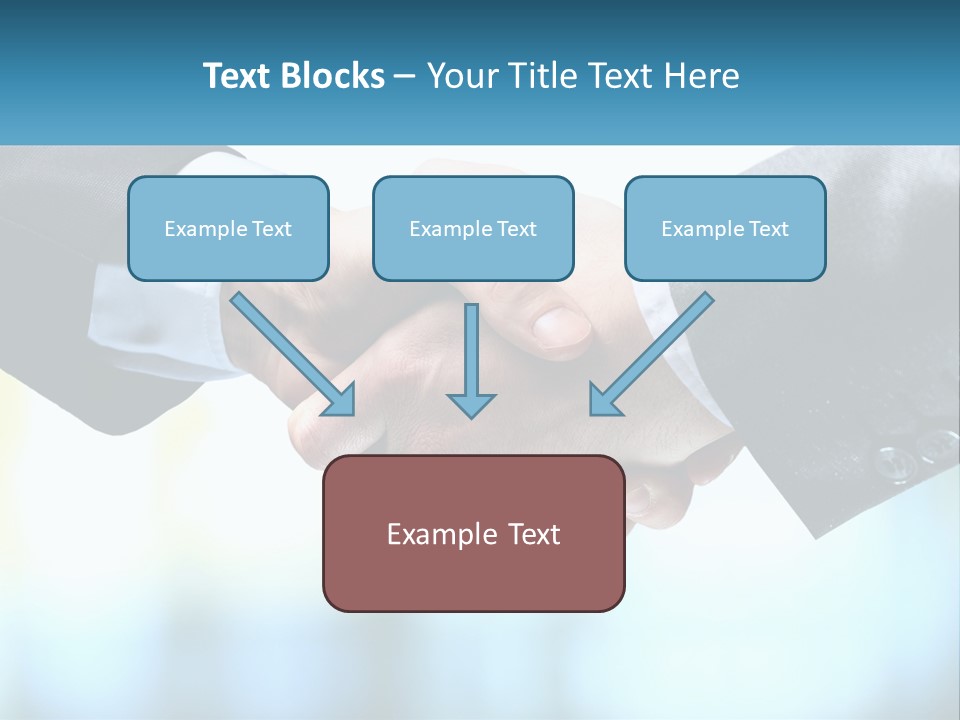 Text Blocks – Your Title Text Here

Example Text

Example Text

Example Text

Example Text